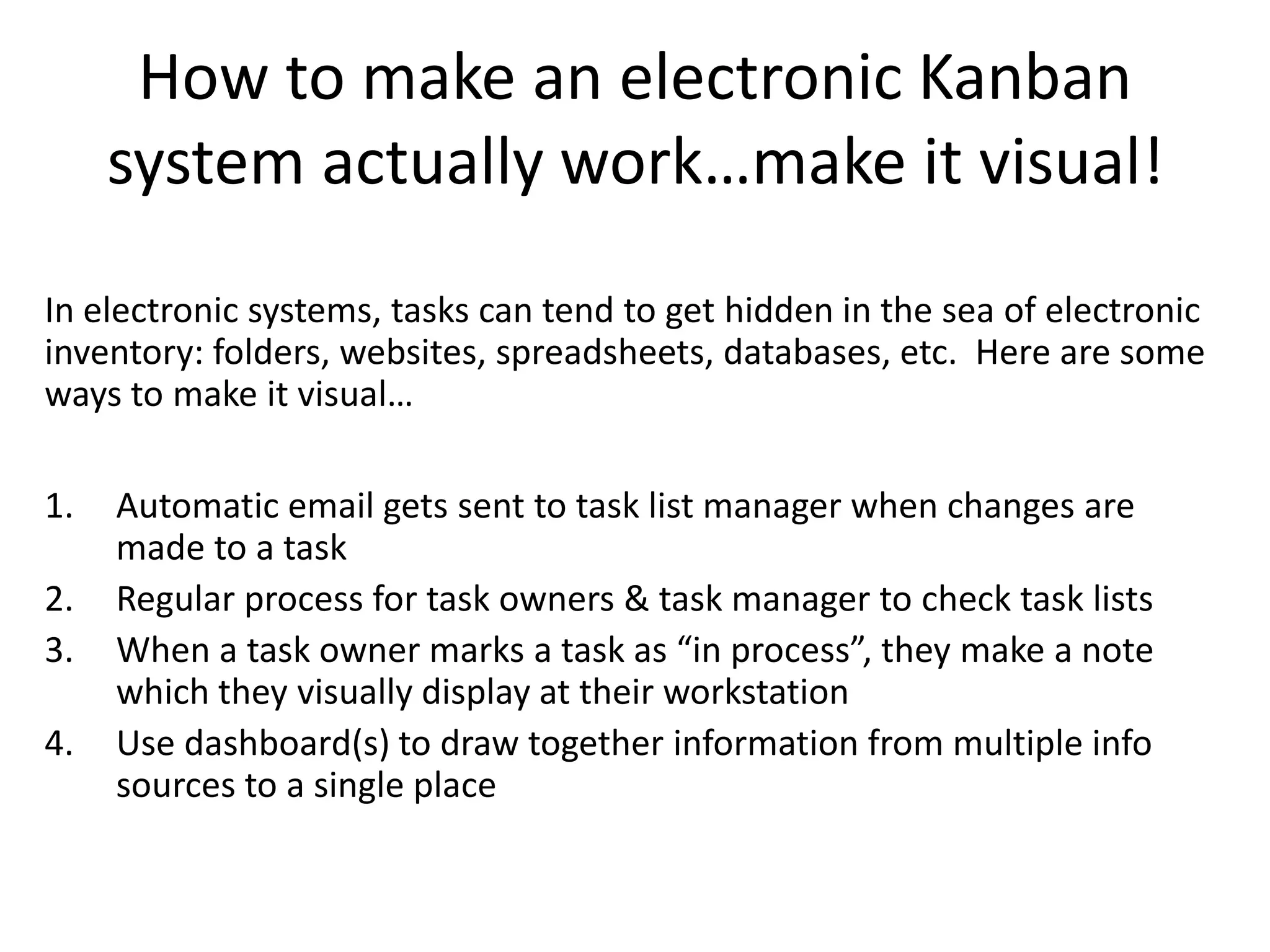 How to make an electronic Kanban system actually work…make it visual!

In electronic systems, tasks can tend to get hidden in the sea of electronic inventory: folders, websites, spreadsheets, databases, etc. Here are some ways to make it visual…

1. Automatic email gets sent to task list manager when changes are made to a task
2. Regular process for task owners & task manager to check task lists
3. When a task owner marks a task as “in process”, they make a note which they visually display at their workstation
4. Use dashboard(s) to draw together information from multiple info sources to a single place